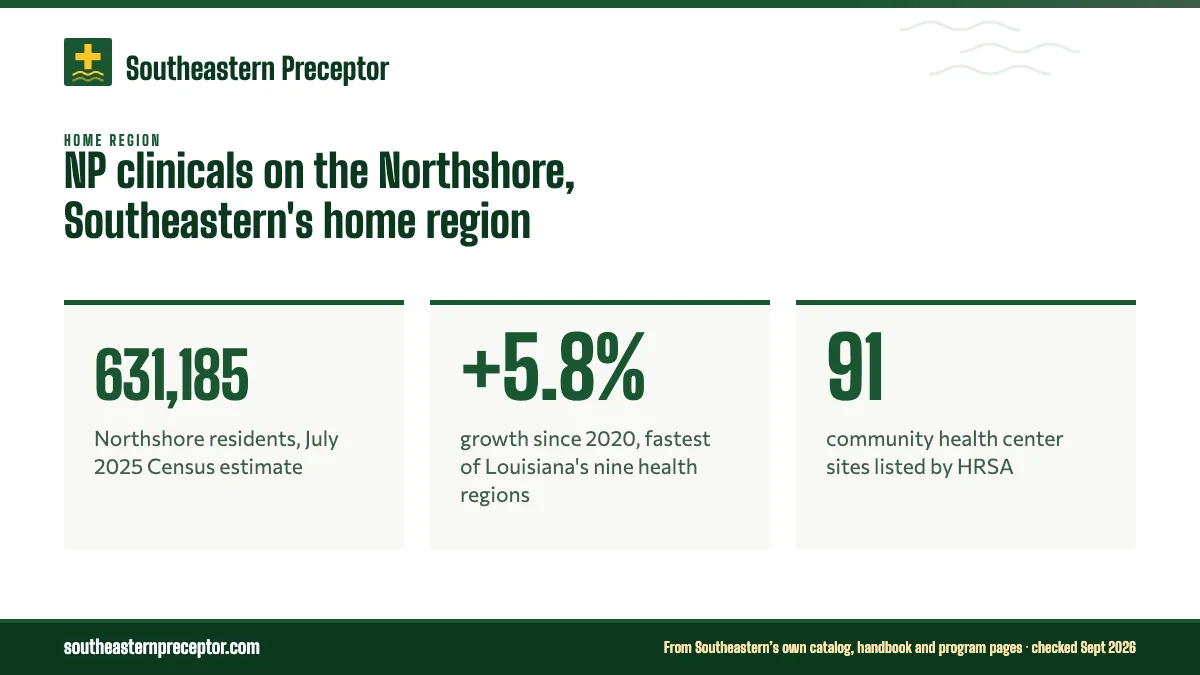 Southeastern Preceptor

HOME REGION

NP clinicals on the Northshore, Southeastern's home region

631,185

Northshore residents, July 2025 Census estimate

+5.8%

growth since 2020, fastest of Louisiana's nine health regions

91

community health center sites listed by HRSA

southeasternpreceptor.com

From Southeastern's own catalog, handbook and program pages · checked Sept 2026